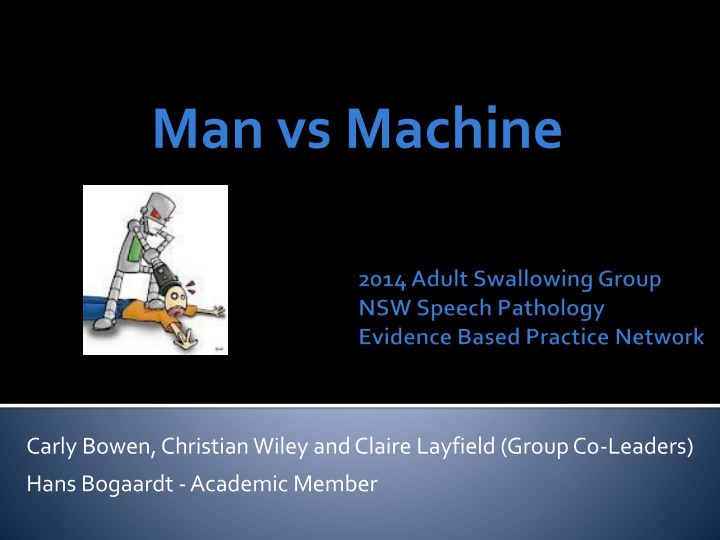 Man vs Machine

2014 Adult Swallowing Group
NSW Speech Pathology
Evidence Based Practice Network

Carly Bowen, Christian Wiley and Claire Layfield (Group Co-Leaders)
Hans Bogaardt - Academic Member